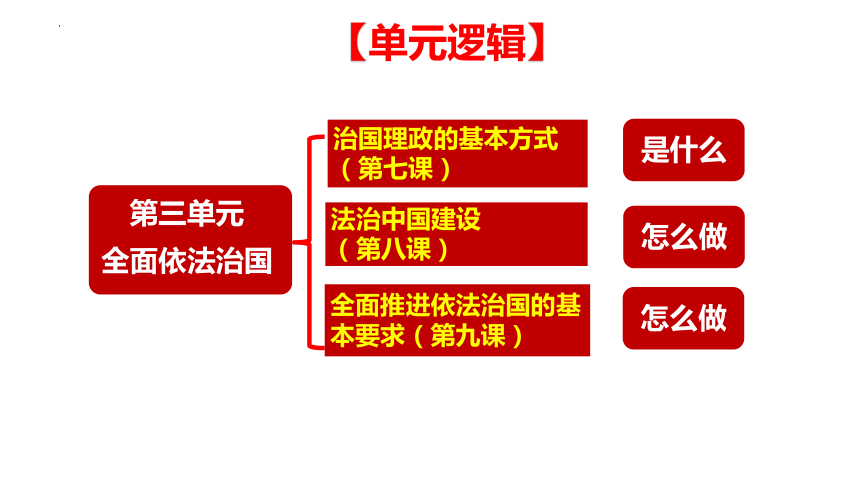 【单元逻辑】

第三单元
全面依法治国

治国理政的基本方式（第七课）

是什么

法治中国建设（第八课）

怎么做

全面推进依法治国的基本要求（第九课）

怎么做